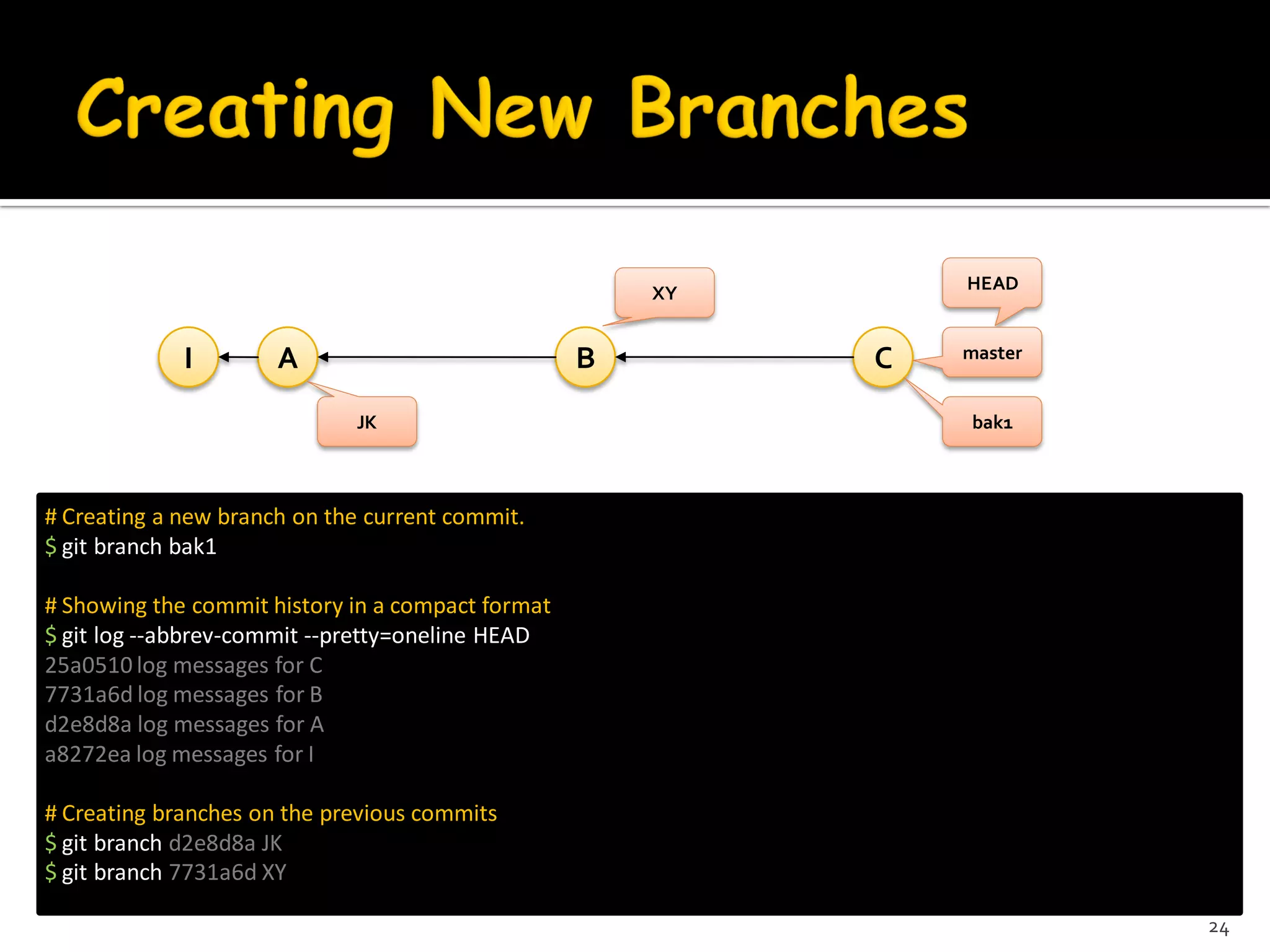 Creating New Branches

XY

HEAD

I

A

B

C

master

JK

bak1

# Creating a new branch on the current commit.
$ git branch bak1

# Showing the commit history in a compact format
$ git log --abbrev-commit --pretty=oneline HEAD
25a0510 log messages for C
7731a6d log messages for B
d2e8d8a log messages for A
a8272ea log messages for I

# Creating branches on the previous commits
$ git branch d2e8d8a JK
$ git branch 7731a6d XY

24